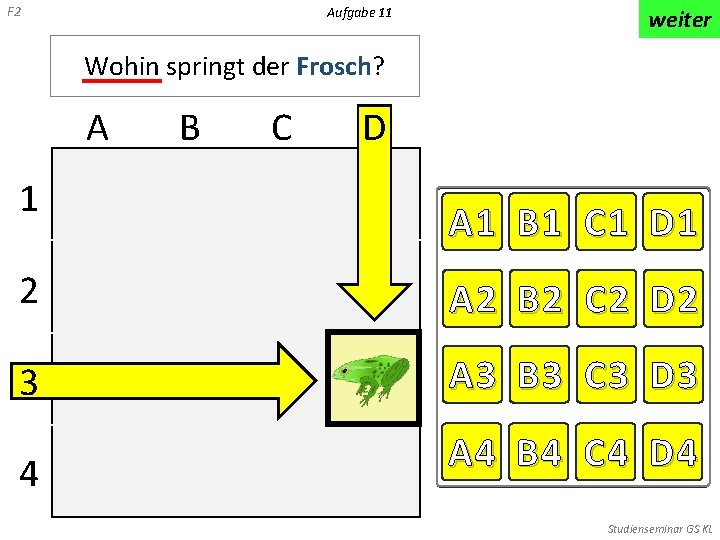 F2

Aufgabe 11

weiter

Wohin springt der Frosch?

A B C D

1
2
3
4

| A1 | B1 | C1 | D1 |
|---|---|---|---|
| A2 | B2 | C2 | D2 |
| A3 | B3 | C3 | D3 |
| A4 | B4 | C4 | D4 |

Studienseminar GS KL